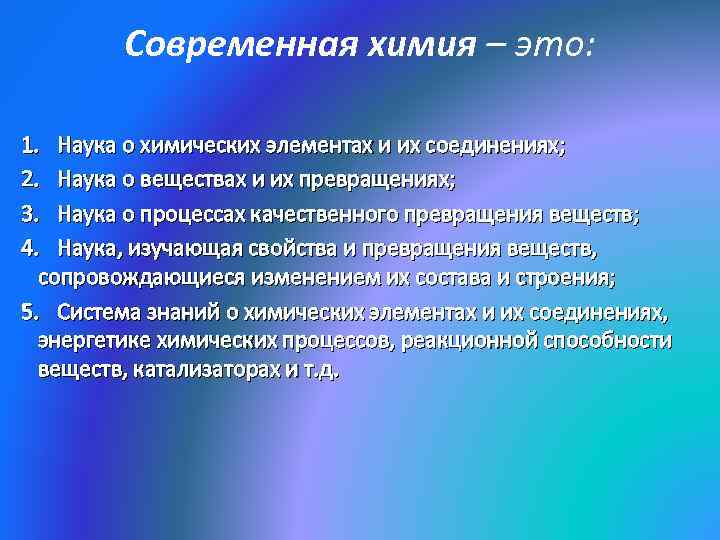 Современная химия – это:

1. Наука о химических элементах и их соединениях;
2. Наука о веществах и их превращениях;
3. Наука о процессах качественного превращения веществ;
4. Наука, изучающая свойства и превращения веществ, сопровождающиеся изменением их состава и строения;
5. Система знаний о химических элементах и их соединениях, энергетике химических процессов, реакционной способности веществ, катализаторах и т.д.